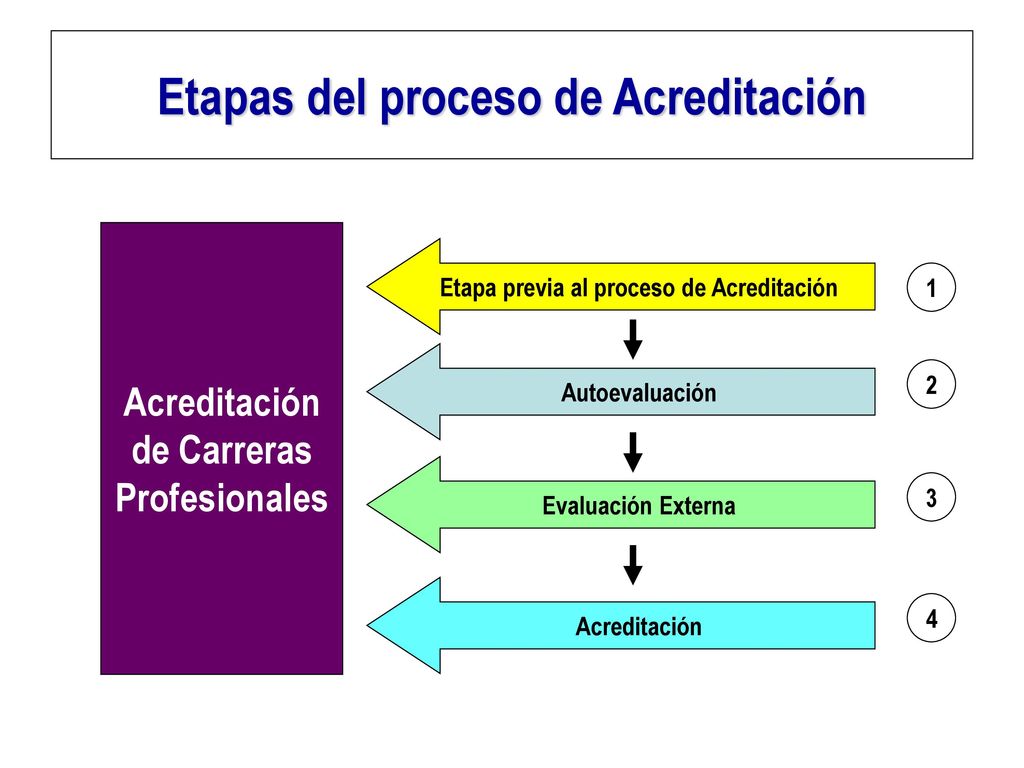 Etapas del proceso de Acreditación

Acreditación de Carreras Profesionales

Etapa previa al proceso de Acreditación

1

Autoevaluación

2

Evaluación Externa

3

Acreditación

4